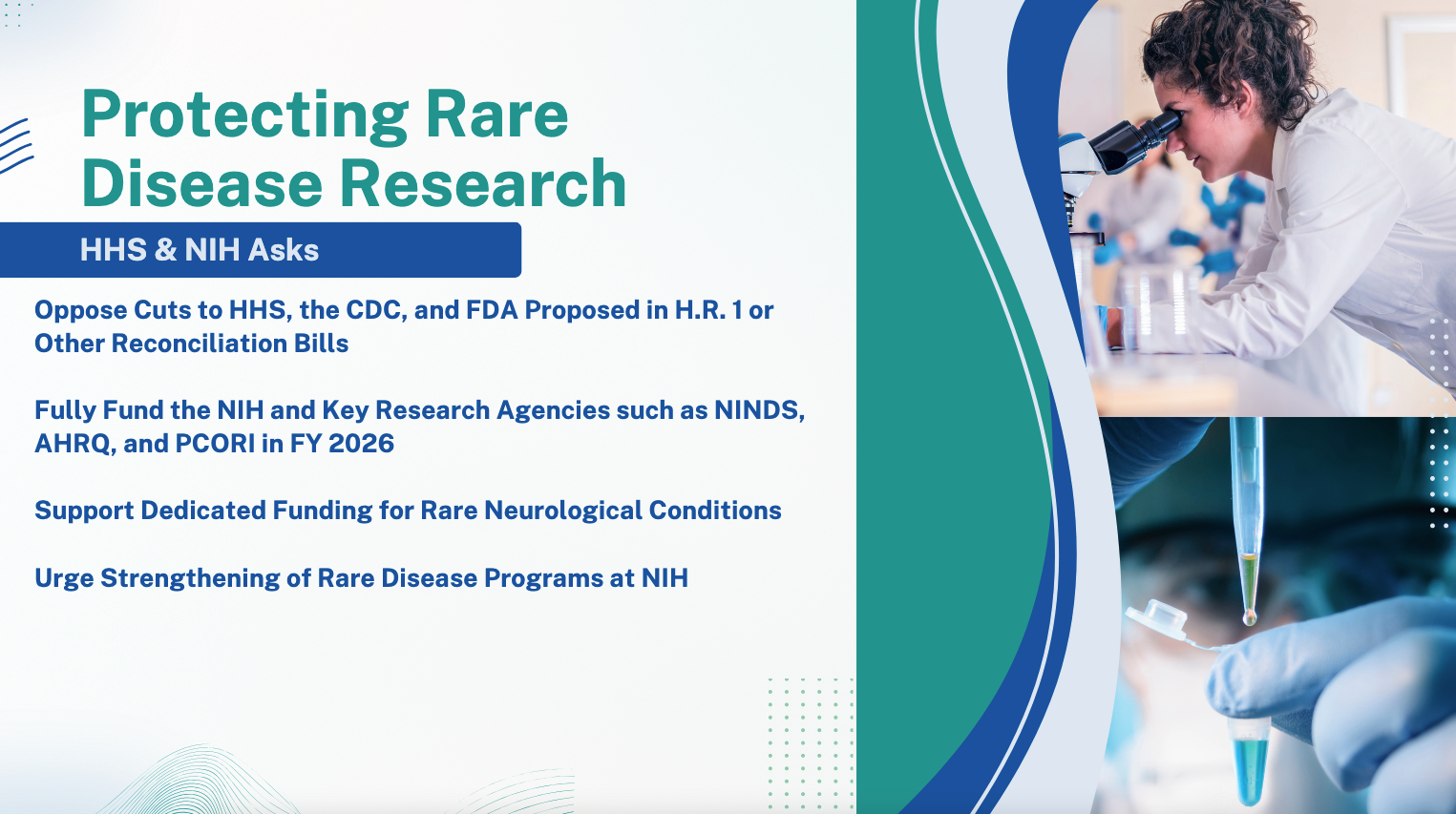 Protecting Rare Disease Research

HHS & NIH Asks

Oppose Cuts to HHS, the CDC, and FDA Proposed in H.R. 1 or Other Reconciliation Bills

Fully Fund the NIH and Key Research Agencies such as NINDS, AHRQ, and PCORI in FY 2026

Support Dedicated Funding for Rare Neurological Conditions

Urge Strengthening of Rare Disease Programs at NIH